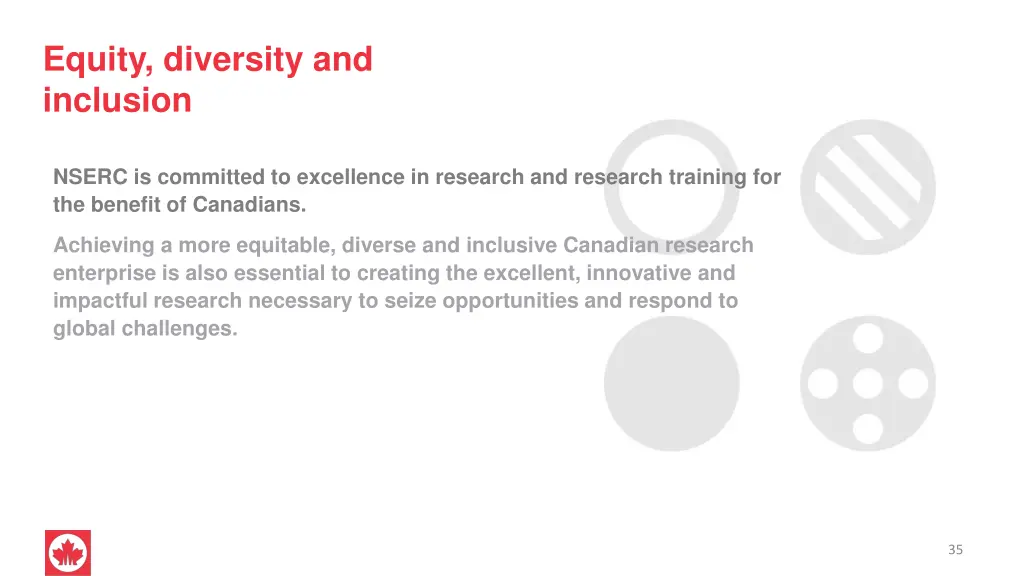 Equity, diversity and inclusion

NSERC is committed to excellence in research and research training for the benefit of Canadians.

Achieving a more equitable, diverse and inclusive Canadian research enterprise is also essential to creating the excellent, innovative and impactful research necessary to seize opportunities and respond to global challenges.

35